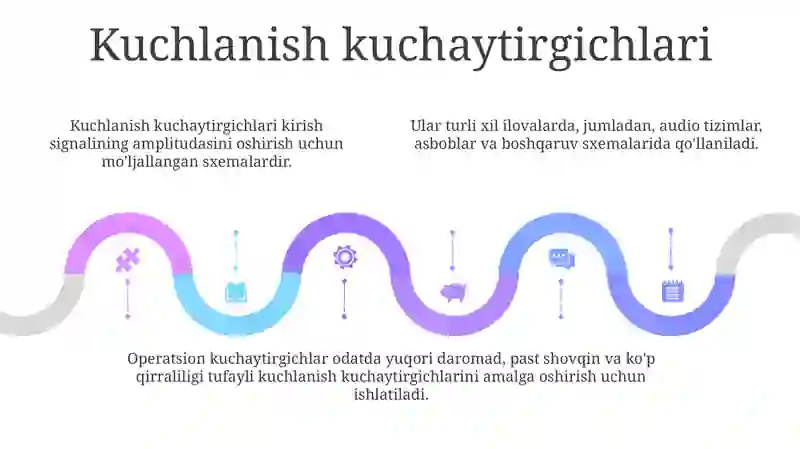 Kuchlanish kuchaytirgichlari

Kuchlanish kuchaytirgichlari kirish signalining amplitudasini oshirish uchun mo'ljallangan sxemalardir.

Ular turli xil ilovalarda, jumladan, audio tizimlar, asboblar va boshqaruv sxemalarida qo'llaniladi.

Operatsion kuchaytirgichlar odatda yuqori daromad, past shovqin va ko'p qirraliligi tufayli kuchlanish kuchaytirgichlarini amalga oshirish uchun ishlatiladi.